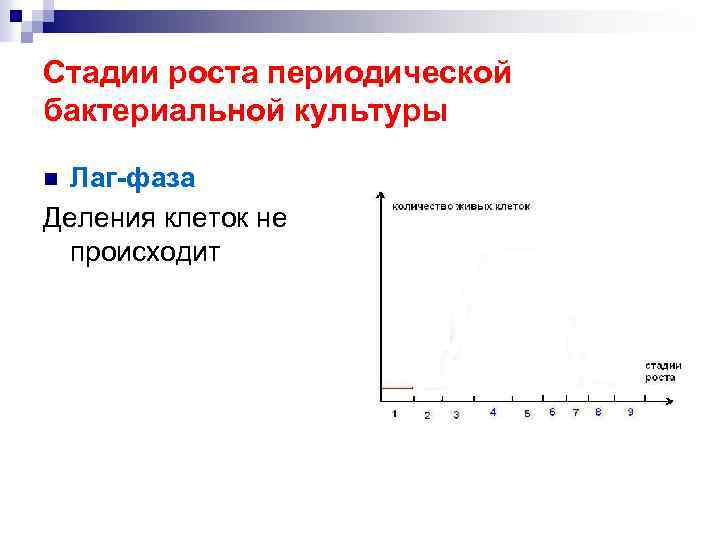 Стадии роста периодической бактериальной культуры

Лаг-фаза

Деления клеток не происходит

количество живых клеток

стадии роста

1 2 3 4 5 6 7 8 9